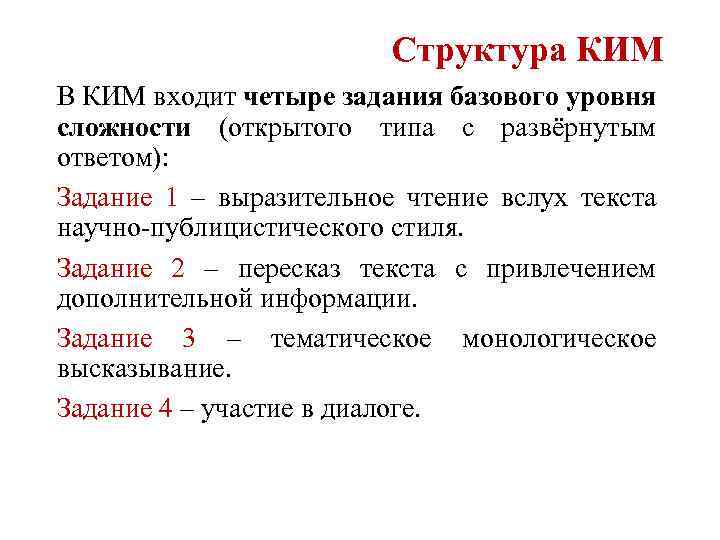 Структура КИМ

В КИМ входит четыре задания базового уровня сложности (открытого типа с развёрнутым ответом):

Задание 1 – выразительное чтение вслух текста научно-публицистического стиля.

Задание 2 – пересказ текста с привлечением дополнительной информации.

Задание 3 – тематическое монологическое высказывание.

Задание 4 – участие в диалоге.